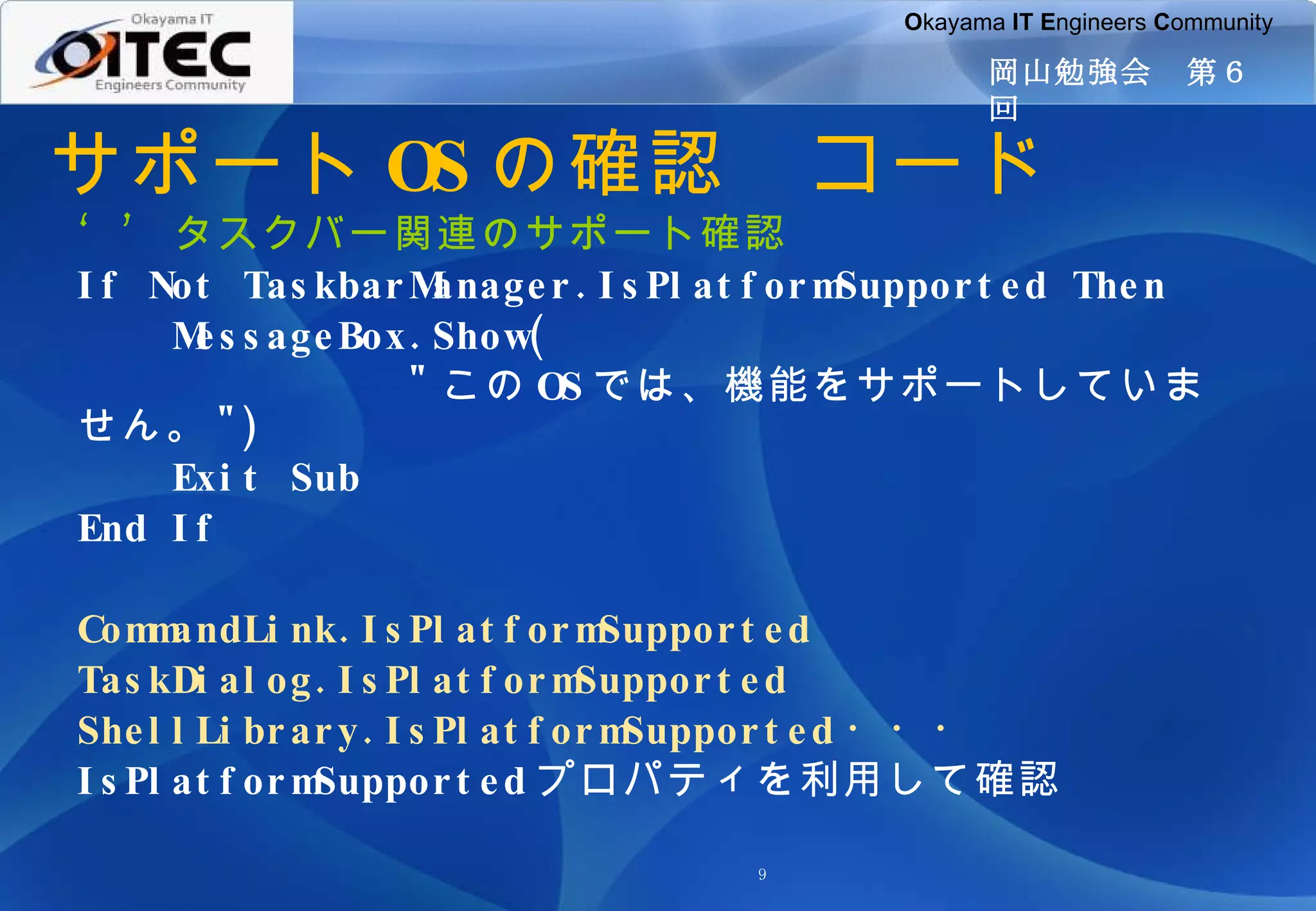 Okayama IT
OITEC
Engineers Community

Okayama IT Engineers Community

岡山勉強会　第6回

サポートOSの確認　コード

‘’ タスクバー関連のサポート確認

If Not TaskbarManager.IsPlatformSupported Then
MessageBox.Show(
"このOSでは、機能をサポートしていません。")
Exit Sub
End If

CommandLink.IsPlatformSupported
TaskDialog.IsPlatformSupported
ShellLibrary.IsPlatformSupported・・・
IsPlatformSupportedプロパティを利用して確認

9